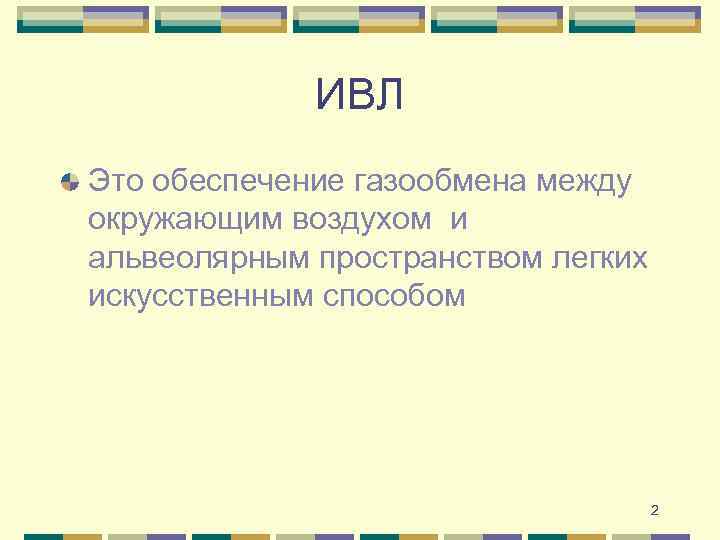 ИВЛ

Это обеспечение газообмена между окружающим воздухом  и альвеолярным пространством легких искусственным способом

2